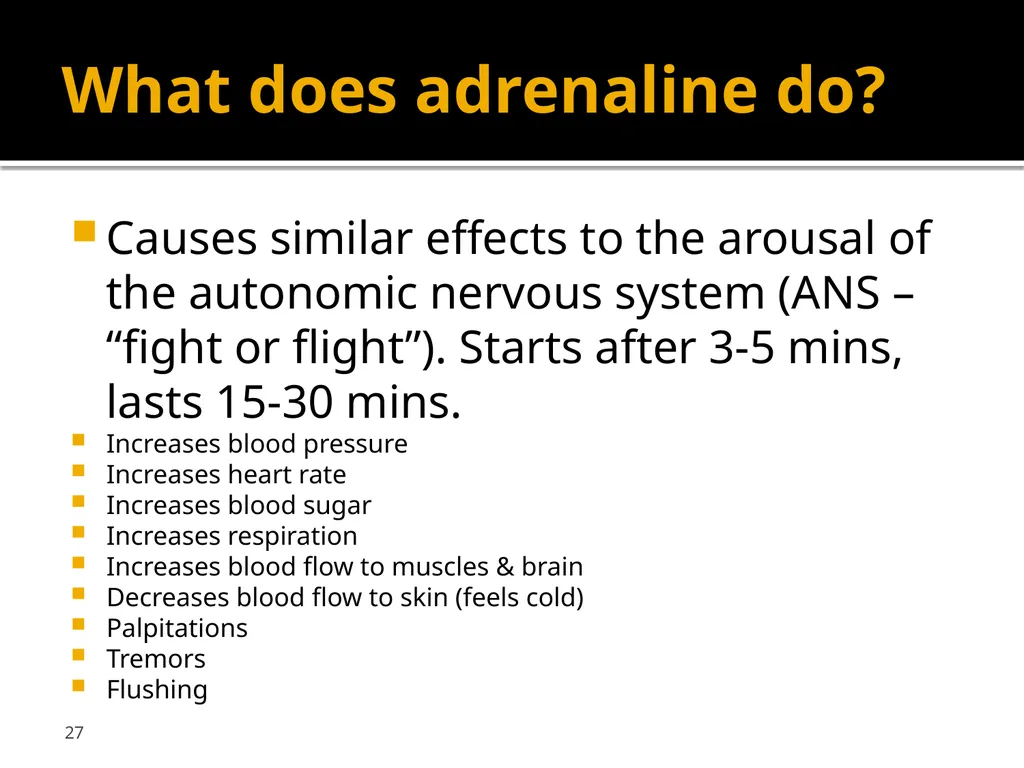 What does adrenaline do?

Causes similar effects to the arousal of the autonomic nervous system (ANS – “fight or flight”). Starts after 3-5 mins, lasts 15-30 mins.

Increases blood pressure
Increases heart rate
Increases blood sugar
Increases respiration
Increases blood flow to muscles & brain
Decreases blood flow to skin (feels cold)
Palpitations
Tremors
Flushing

27